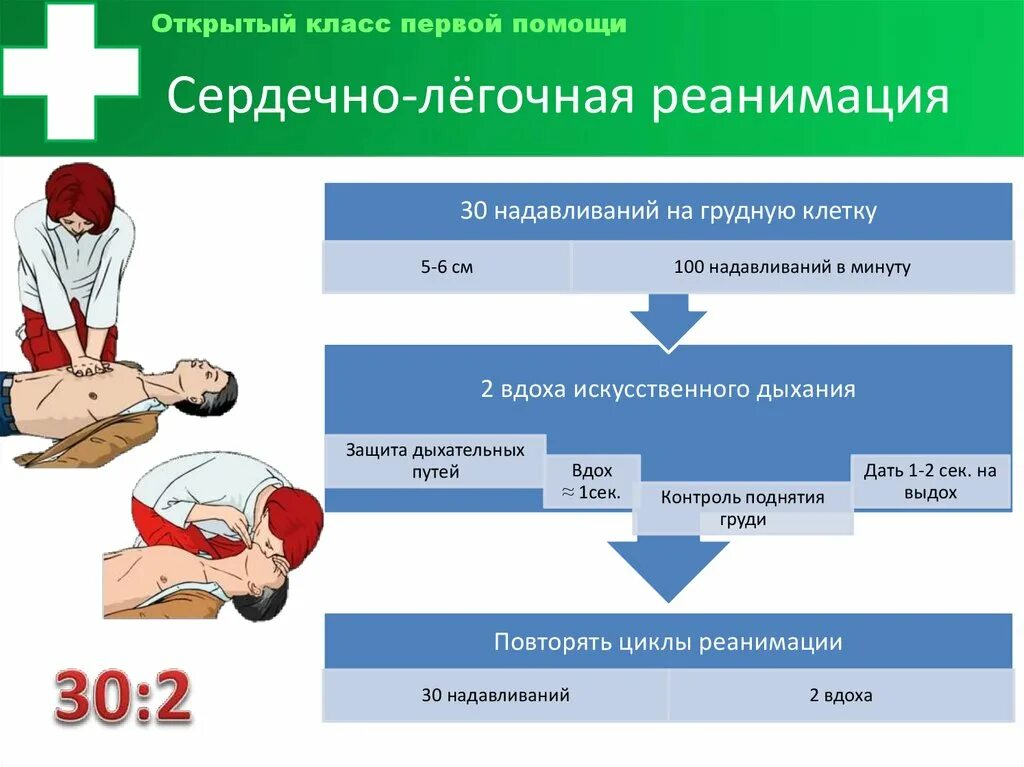 Открытый класс первой помощи

Сердечно-лёгочная реанимация

30 надавливаний на грудную клетку

5-6 см

100 надавливаний в минуту

2 вдоха искусственного дыхания

Защита дыхательных путей

Вдох $\approx$ 1сек.

Контроль поднятия груди

Дать 1-2 сек. на выдох

Повторять циклы реанимации

30 надавливаний

2 вдоха

30:2